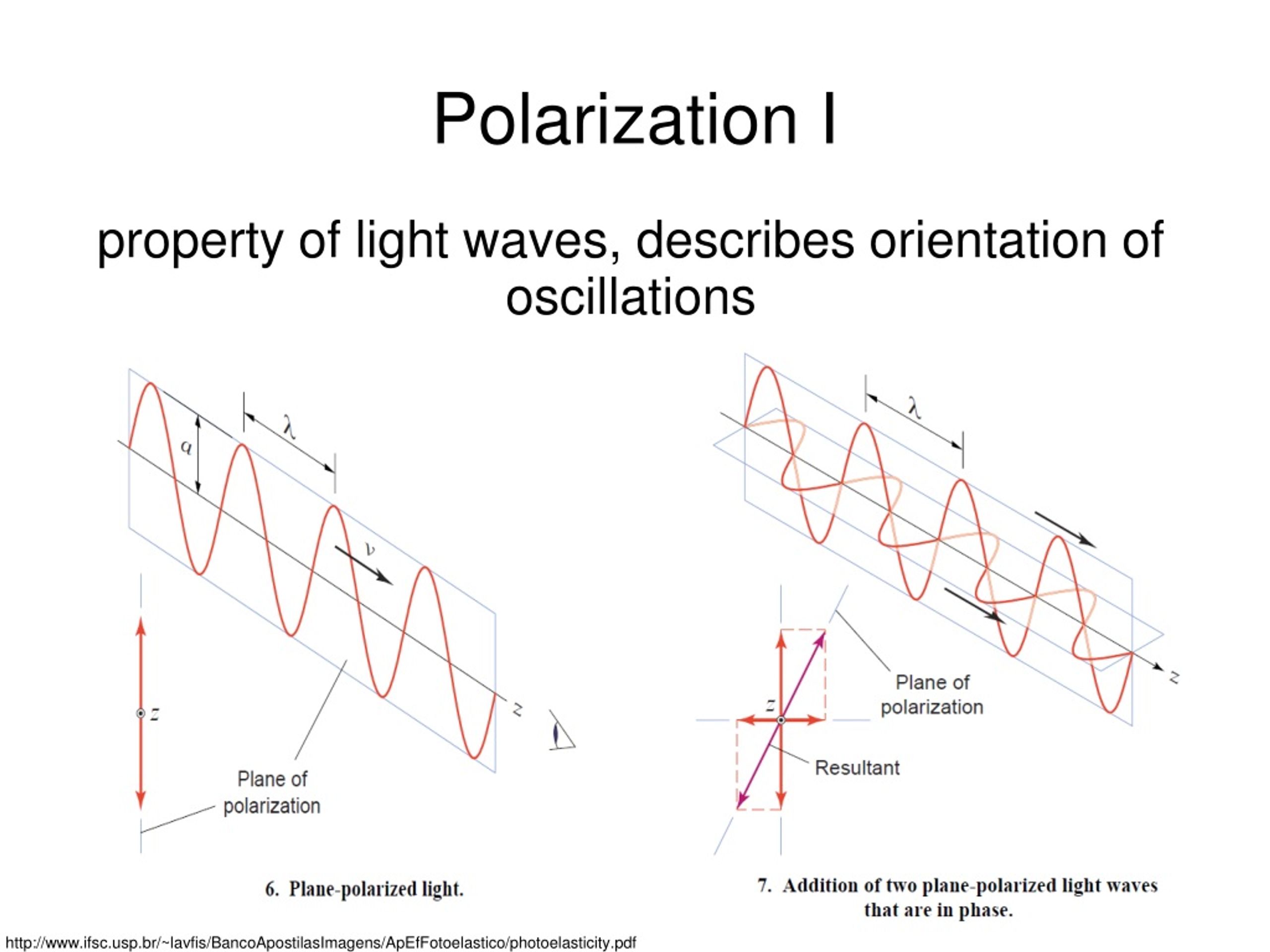 Polarization I

property of light waves, describes orientation of oscillations

$a$

$\lambda$

$v$

$z$

$z$

Plane of polarization

6. Plane-polarized light.

$\lambda$

$z$

$z$

Plane of polarization

Resultant

7. Addition of two plane-polarized light waves that are in phase.

http://www.ifsc.usp.br/~lavfis/BancoApostilasImagens/ApEfFotoelastico/photoelasticity.pdf